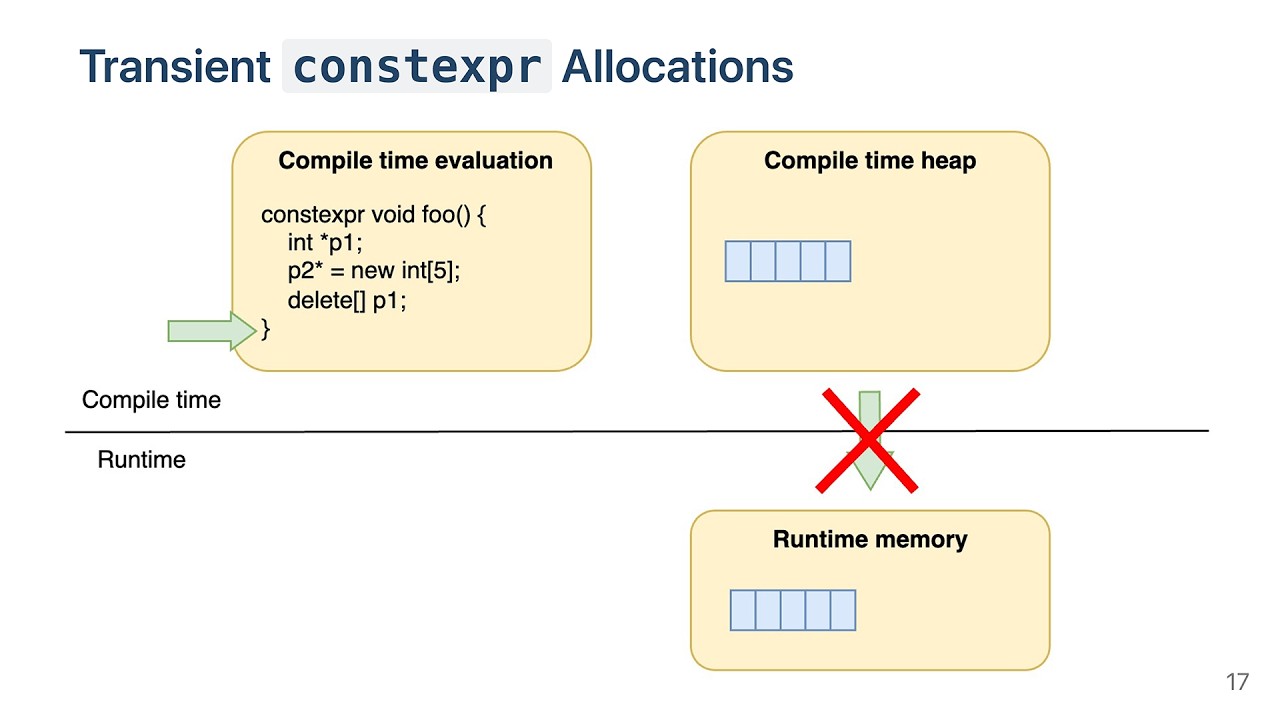 Transient constexpr Allocations

Compile time evaluation

constexpr void foo() {
int *p1;
p2* = new int[5];
delete[] p1;
}

Compile time heap

Compile time

Runtime

Runtime memory

17